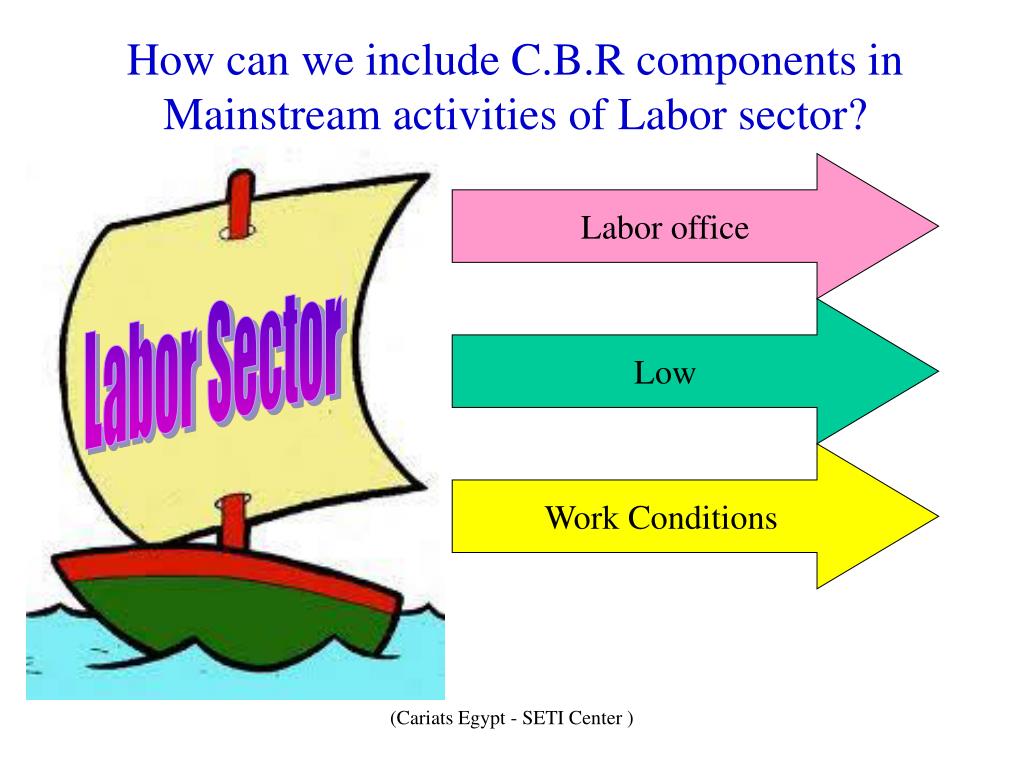 How can we include C.B.R components in Mainstream activities of Labor sector?

Labor Sector

Labor office

Low

Work Conditions

(Cariats Egypt - SETI Center )